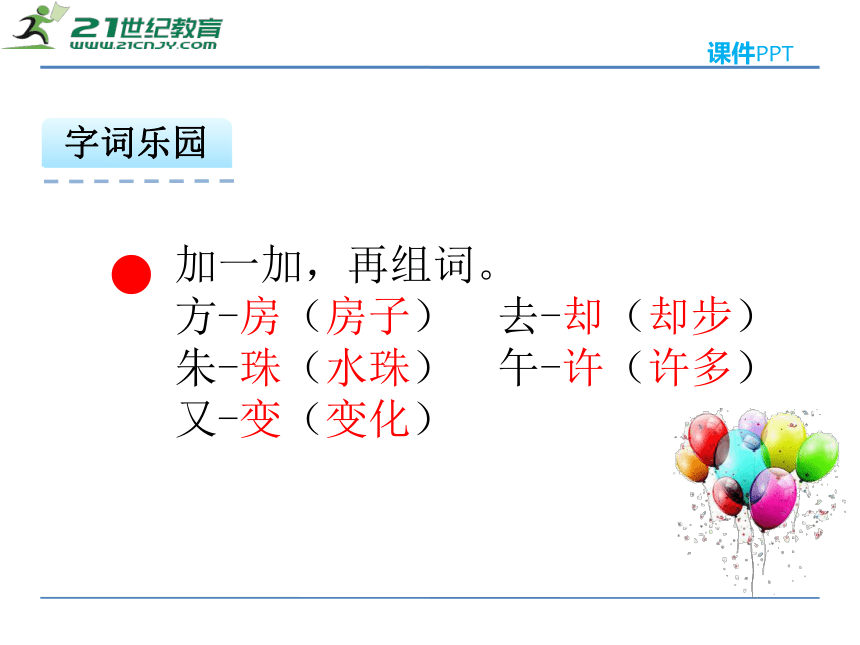 21世纪教育
WWW.21CNJY.COM

课件PPT

字词乐园

加一加，再组词。

方-房（房子）　去-却（却步）

朱-珠（水珠）　午-许（许多）

又-变（变化）